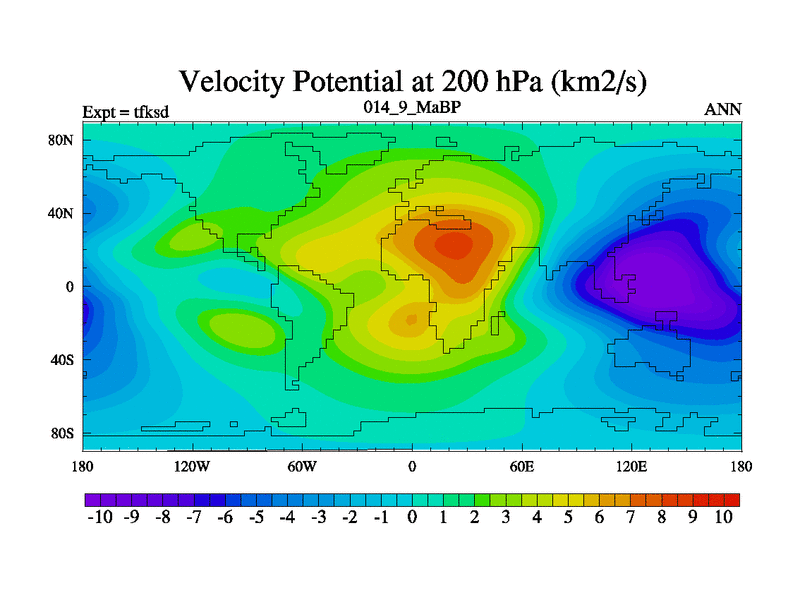 Velocity Potential at 200 hPa (km2/s)

Expt = tfksd
014_9_MaBP
ANN

80N
40N
0
40S
80S

180
120W
60W
0
60E
120E
180

-10 -9 -8 -7 -6 -5 -4 -3 -2 -1 0 1 2 3 4 5 6 7 8 9 10